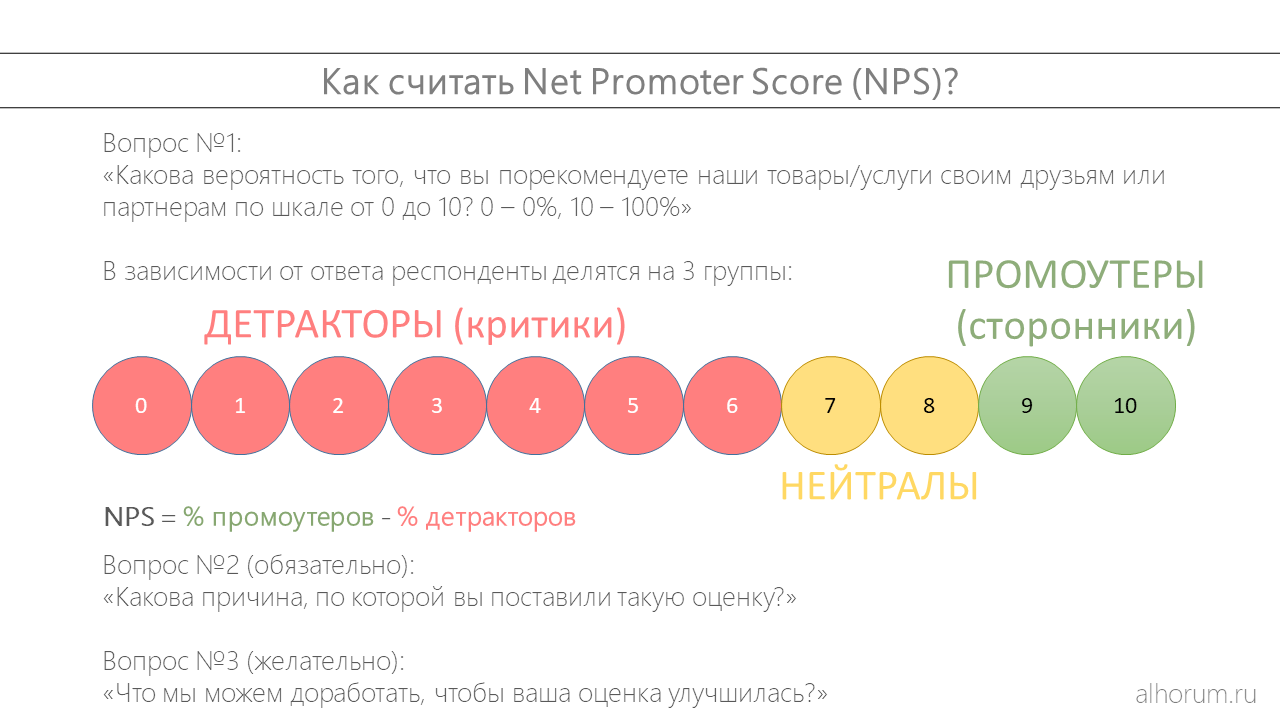 Как считать Net Promoter Score (NPS)?

Вопрос №1:
«Какова вероятность того, что вы порекомендуете наши товары/услуги своим друзьям или партнерам по шкале от 0 до 10? 0 – 0%, 10 – 100%»

В зависимости от ответа респонденты делятся на 3 группы:

ДЕТРАКТОРЫ (критики)

ПРОМОУТЕРЫ (сторонники)

0 1 2 3 4 5 6 7 8 9 10

НЕЙТРАЛЫ

NPS = % промоутеров - % детракторов

Вопрос №2 (обязательно):
«Какова причина, по которой вы поставили такую оценку?»

Вопрос №3 (желательно):
«Что мы можем доработать, чтобы ваша оценка улучшилась?»

alhorum.ru